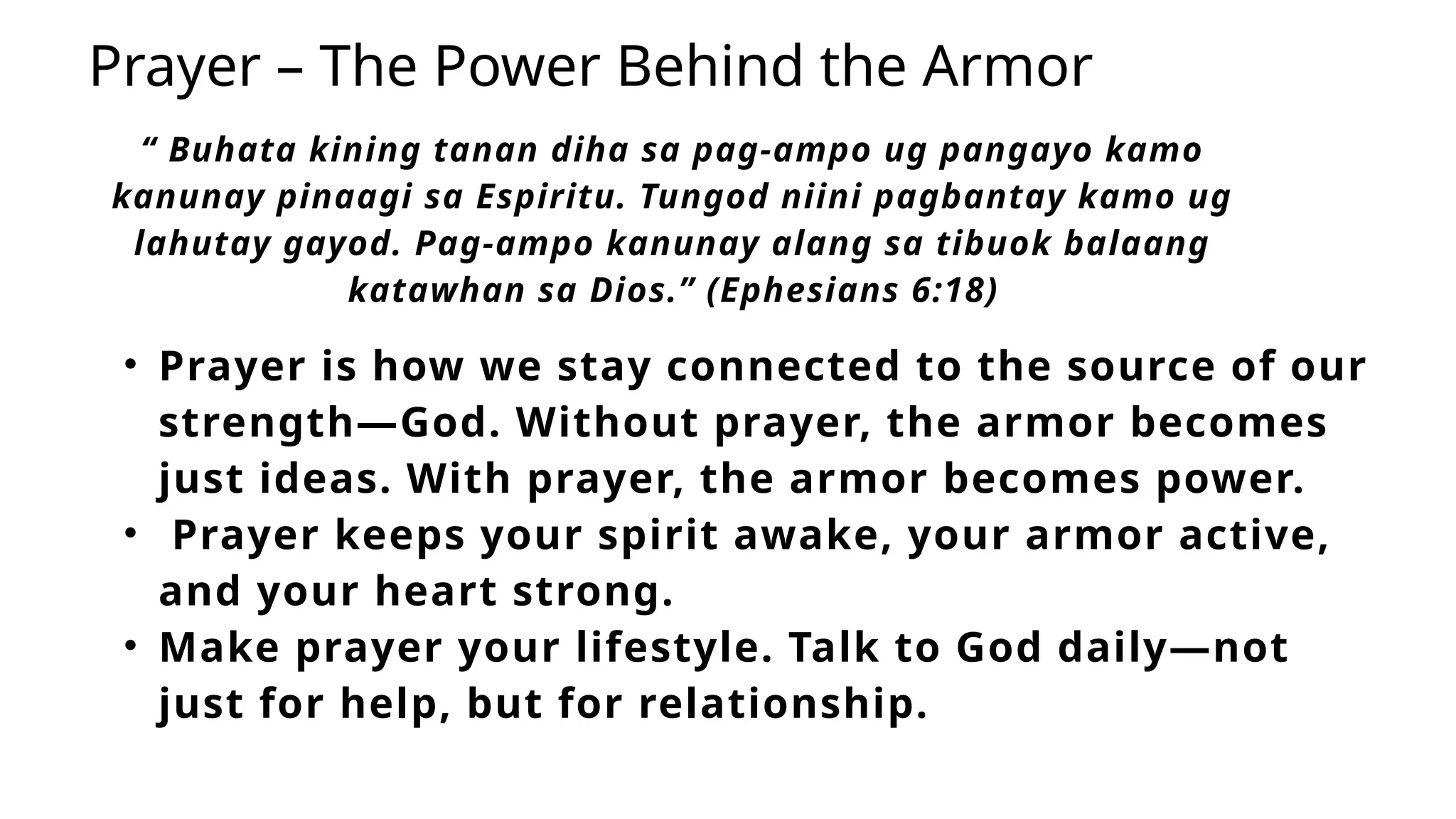 Prayer – The Power Behind the Armor

“ Buhata kining tanan diha sa pag-ampo ug pangayo kamo kanunay pinaagi sa Espiritu. Tungod niini pagbantay kamo ug lahutay gayod. Pag-ampo kanunay alang sa tibuok balaang katawhan sa Dios.” (Ephesians 6:18)

• Prayer is how we stay connected to the source of our strength—God. Without prayer, the armor becomes just ideas. With prayer, the armor becomes power.
• Prayer keeps your spirit awake, your armor active, and your heart strong.
• Make prayer your lifestyle. Talk to God daily—not just for help, but for relationship.